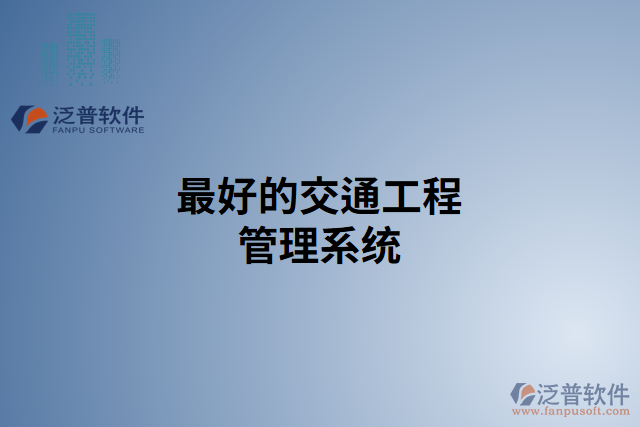 泛普软件
FANPU SOFTWARE

最好的交通工程管理系统

泛普软件
www.fanpusoft.com